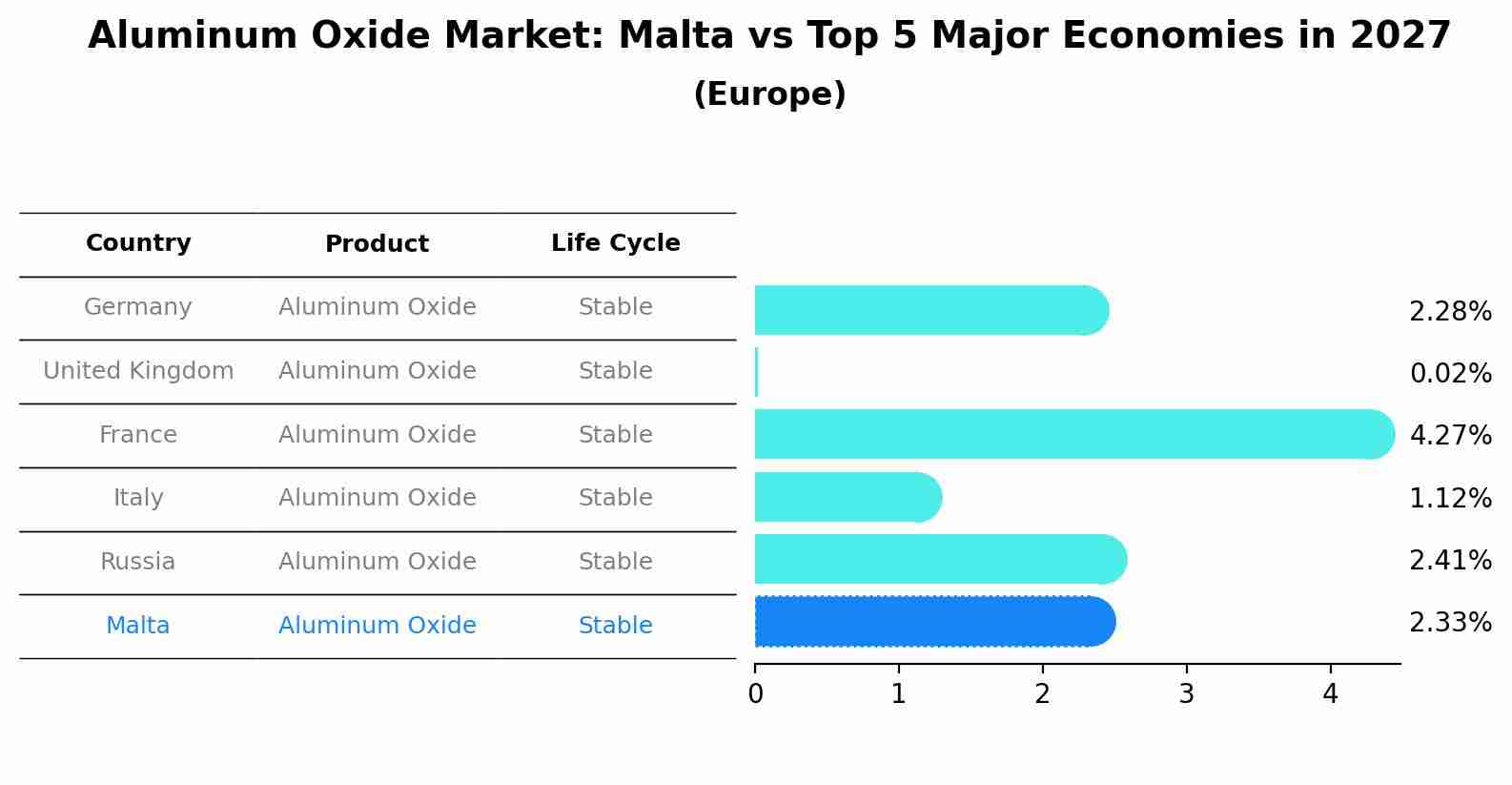 Aluminum Oxide Market: Malta vs Top 5 Major Economies in 2027
(Europe)

| Country | Product | Life Cycle |
|---|---|---|
| Germany | Aluminum Oxide | Stable |
| United Kingdom | Aluminum Oxide | Stable |
| France | Aluminum Oxide | Stable |
| Italy | Aluminum Oxide | Stable |
| Russia | Aluminum Oxide | Stable |
| Malta | Aluminum Oxide | Stable |

2.28%
0.02%
4.27%
1.12%
2.41%
2.33%

0 1 2 3 4